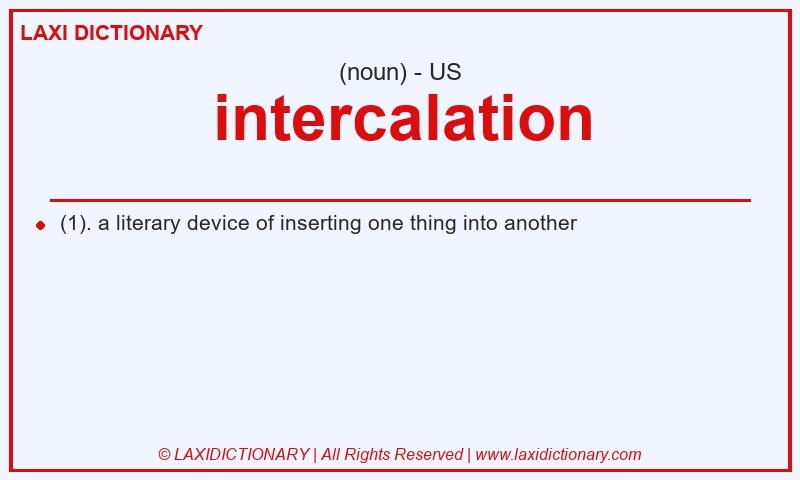 LAXI DICTIONARY

(noun) - US

intercalation

(1). a literary device of inserting one thing into another

© LAXIDICTIONARY | All Rights Reserved | www.laxidictionary.com